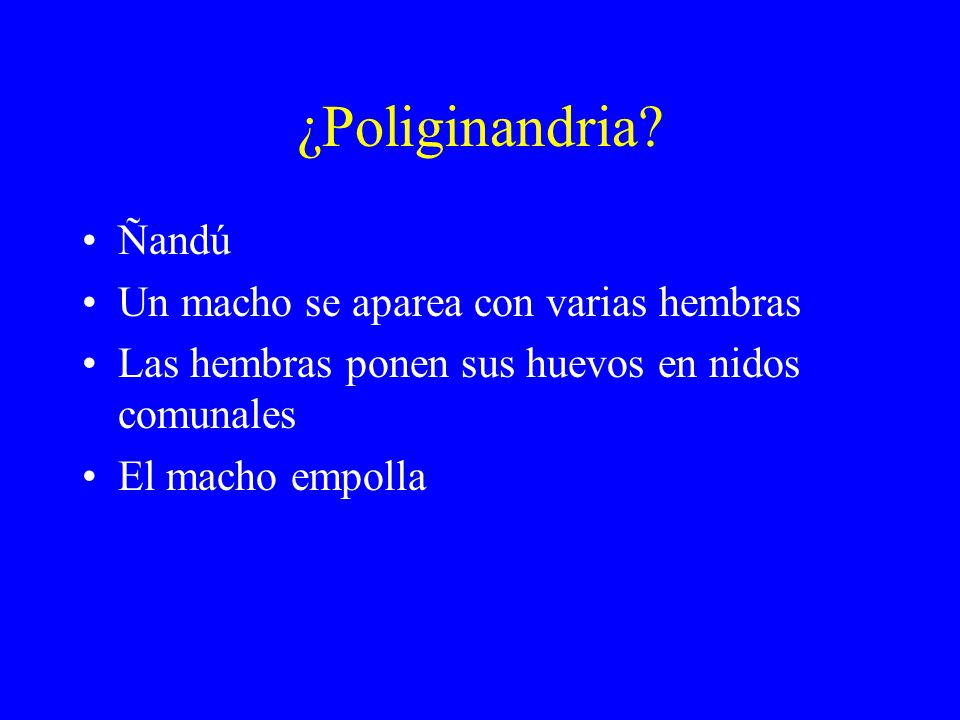 ¿Poliginandria?

• Ñandú
• Un macho se aparea con varias hembras
• Las hembras ponen sus huevos en nidos comunales
• El macho empolla